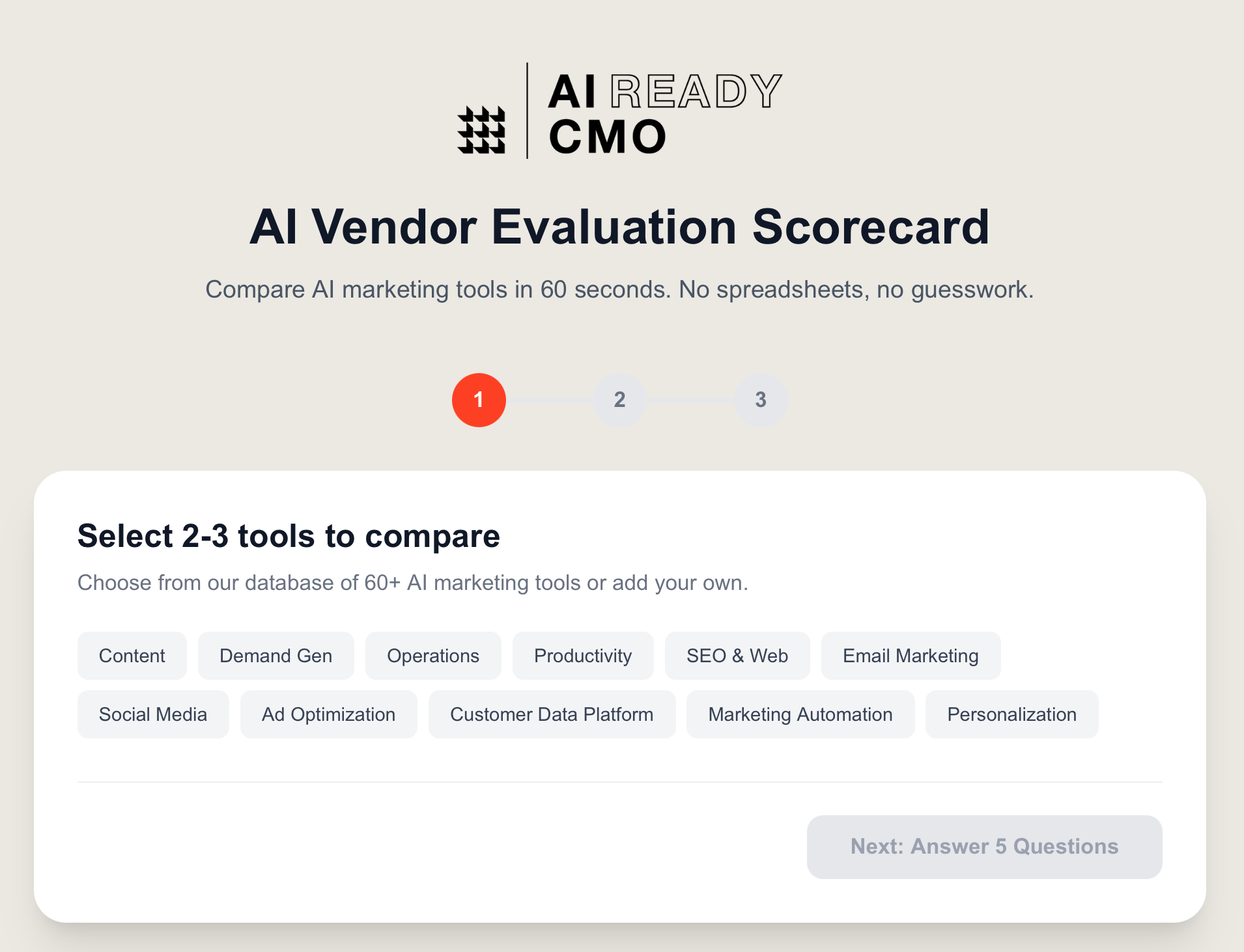 AI READY
CMO

AI Vendor Evaluation Scorecard

Compare AI marketing tools in 60 seconds. No spreadsheets, no guesswork.

1 2 3

Select 2-3 tools to compare

Choose from our database of 60+ AI marketing tools or add your own.

Content
Demand Gen
Operations
Productivity
SEO & Web
Email Marketing
Social Media
Ad Optimization
Customer Data Platform
Marketing Automation
Personalization

Next: Answer 5 Questions